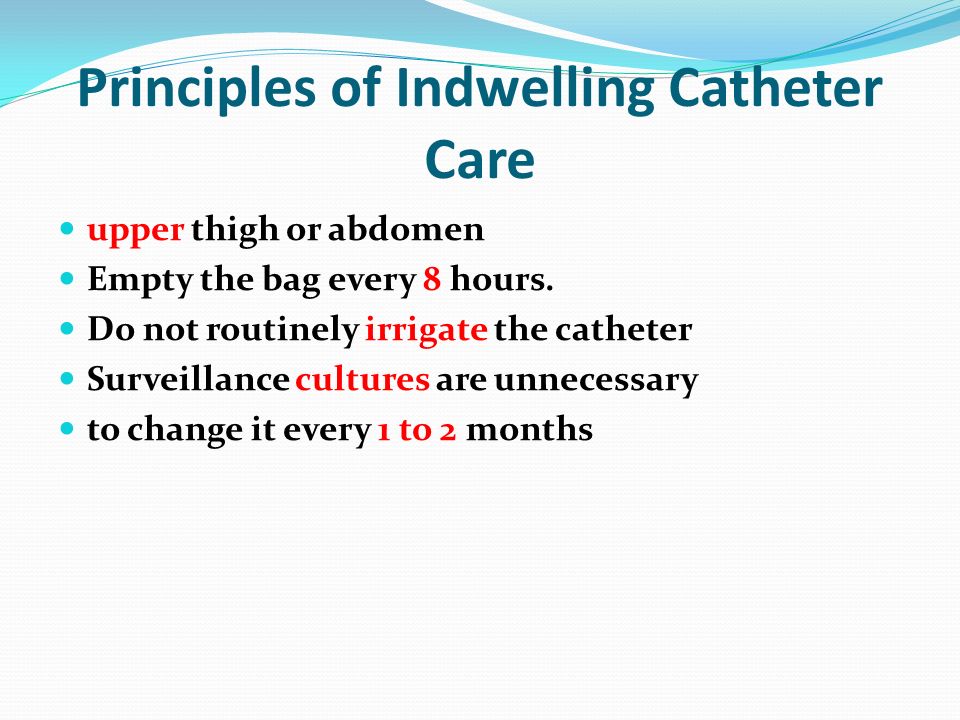 Principles of Indwelling Catheter Care

- upper thigh or abdomen
- Empty the bag every 8 hours.
- Do not routinely irrigate the catheter
- Surveillance cultures are unnecessary
- to change it every 1 to 2 months